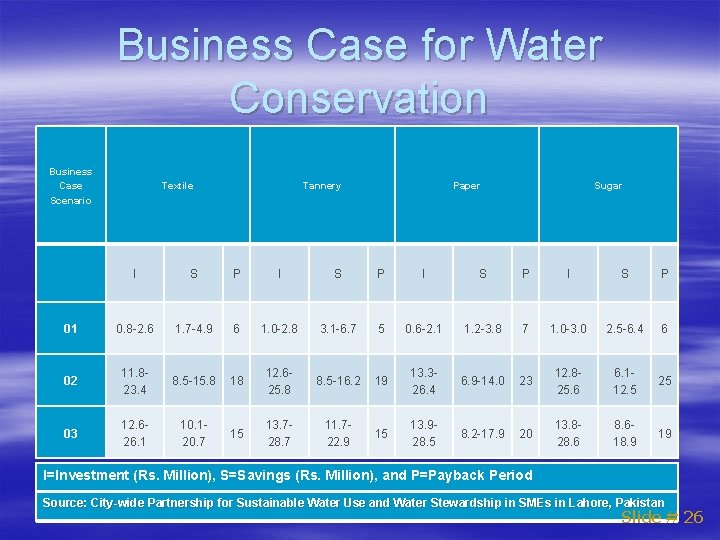 Business Case for Water Conservation

| Business Case Scenario | Textile | | | Tannery | | | Paper | | | Sugar | | |
|---|---|---|---|---|---|---|---|---|---|---|---|---|
| | I | S | P | I | S | P | I | S | P | I | S | P |
| 01 | 0.8-2.6 | 1.7-4.9 | 6 | 1.0-2.8 | 3.1-6.7 | 5 | 0.6-2.1 | 1.2-3.8 | 7 | 1.0-3.0 | 2.5-6.4 | 6 |
| 02 | 11.8-23.4 | 8.5-15.8 | 18 | 12.6-25.8 | 8.5-16.2 | 19 | 13.3-26.4 | 6.9-14.0 | 23 | 12.8-25.6 | 6.1-12.5 | 25 |
| 03 | 12.6-26.1 | 10.1-20.7 | 15 | 13.7-28.7 | 11.7-22.9 | 15 | 13.9-28.5 | 8.2-17.9 | 20 | 13.8-28.6 | 8.6-18.9 | 19 |

I=Investment (Rs. Million), S=Savings (Rs. Million), and P=Payback Period

Source: City-wide Partnership for Sustainable Water Use and Water Stewardship in SMEs in Lahore, Pakistan

Slide # 26